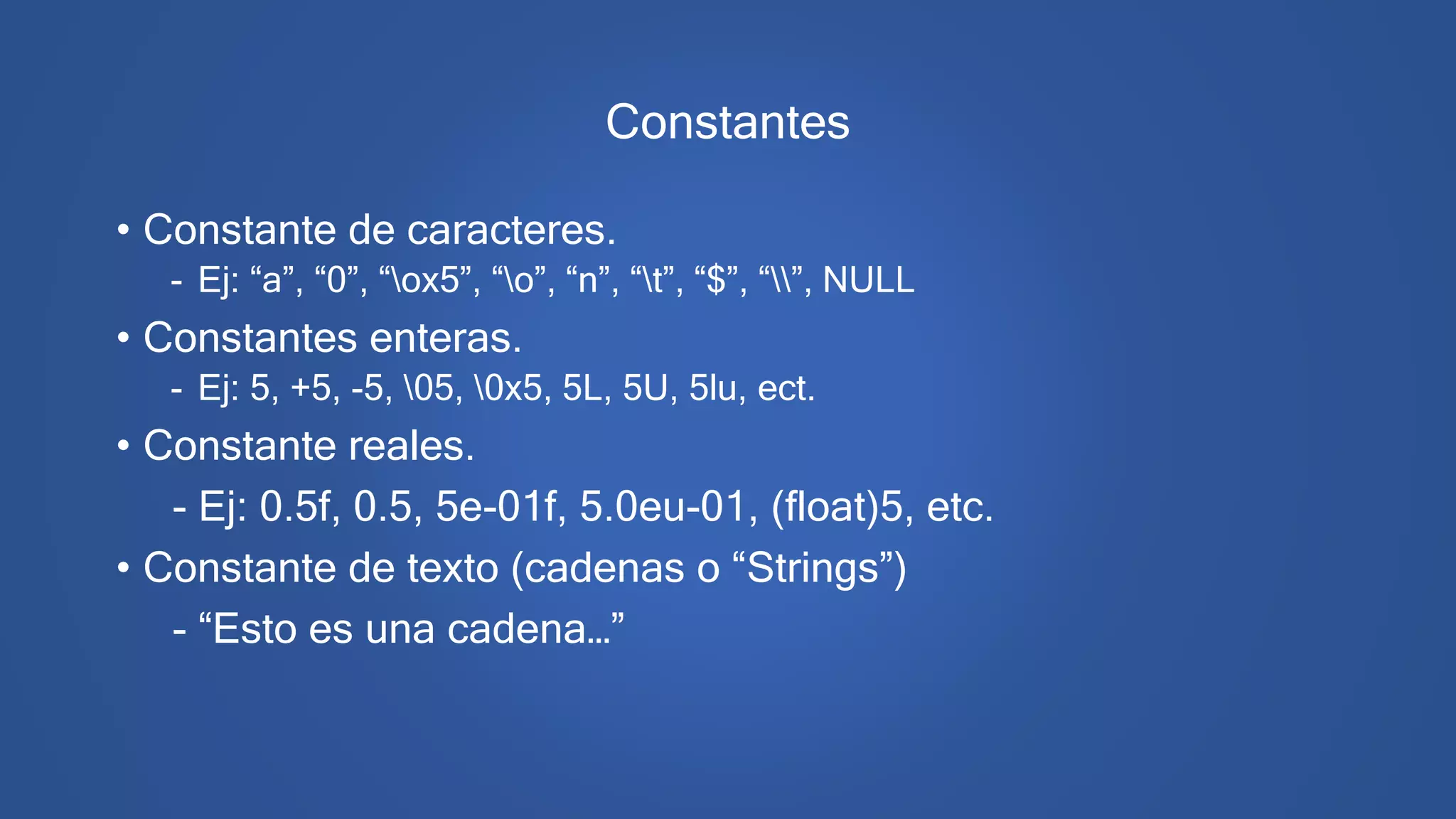 Constantes

• Constante de caracteres.
- Ej: “a”, “0”, “\ox5”, “\o”, “n”, “\t”, “$”, “\\”, NULL

• Constantes enteras.
- Ej: 5, +5, -5, \05, \0x5, 5L, 5U, 5lu, ect.

• Constante reales.
- Ej: 0.5f, 0.5, 5e-01f, 5.0eu-01, (float)5, etc.

• Constante de texto (cadenas o “Strings”)
- “Esto es una cadena…”